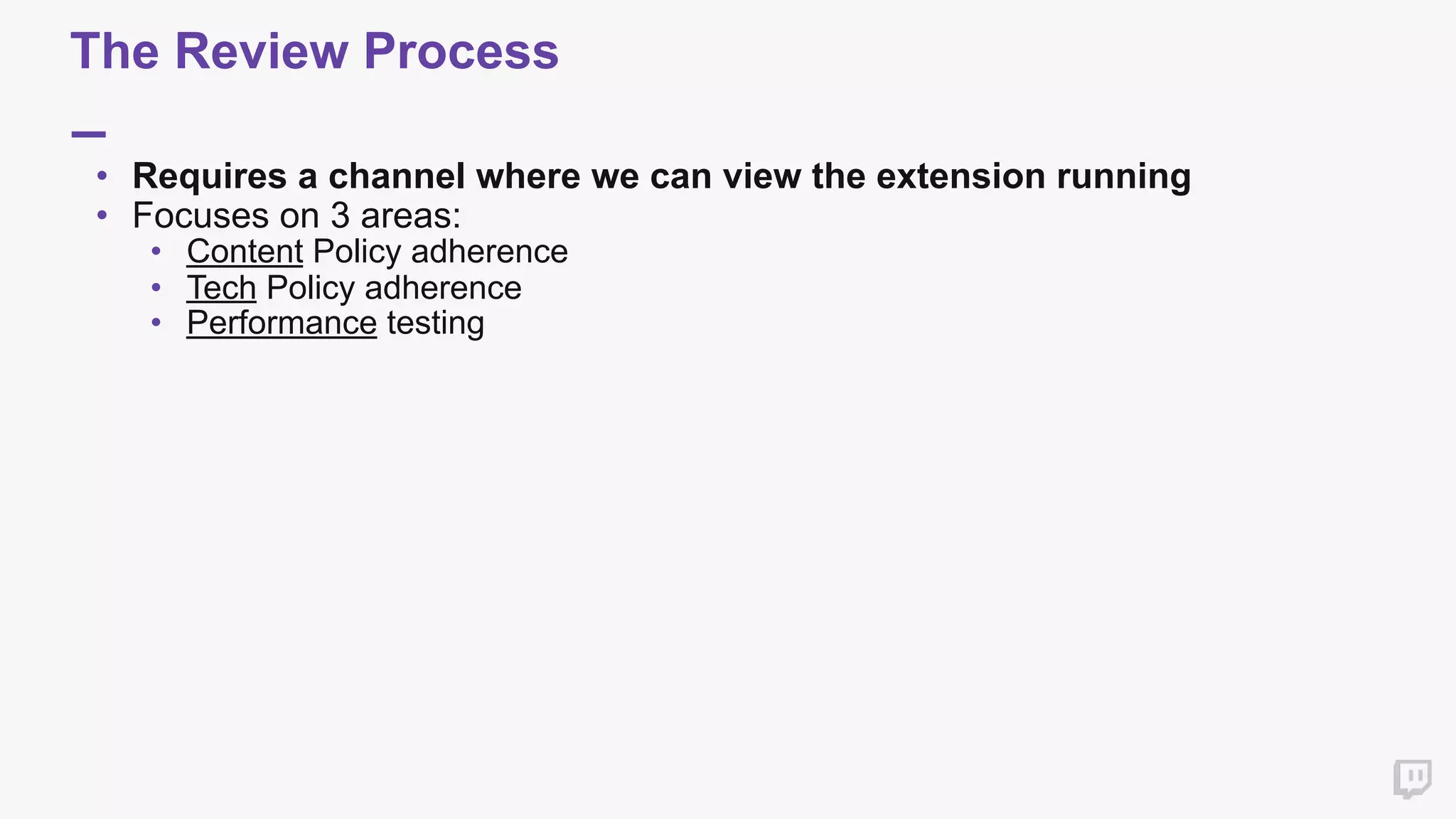 The Review Process

- Requires a channel where we can view the extension running
- Focuses on 3 areas:
  - Content Policy adherence
  - Tech Policy adherence
  - Performance testing